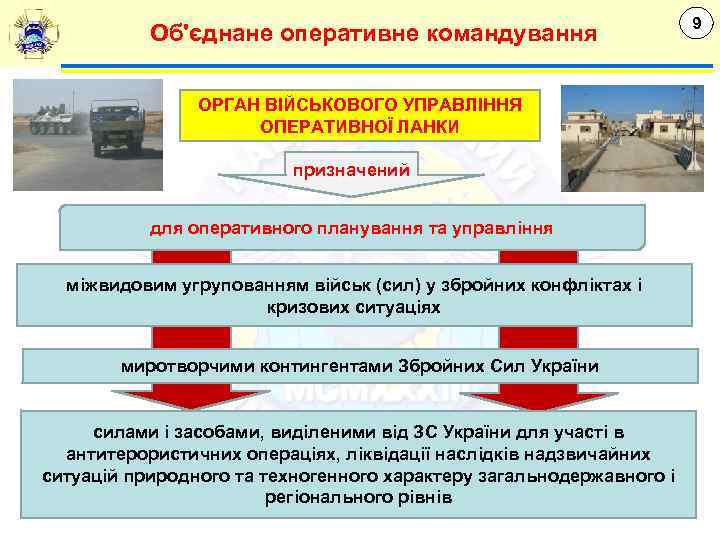 Об'єднане оперативне командування

9

ОРГАН ВІЙСЬКОВОГО УПРАВЛІННЯ ОПЕРАТИВНОЇ ЛАНКИ

призначений

для оперативного планування та управління

міжвидовим угрупованням військ (сил) у збройних конфліктах і кризових ситуаціях

миротворчими контингентами Збройних Сил України

силами і засобами, виділеними від ЗС України для участі в антитерористичних операціях, ліквідації наслідків надзвичайних ситуацій природного та техногенного характеру загальнодержавного і регіонального рівнів